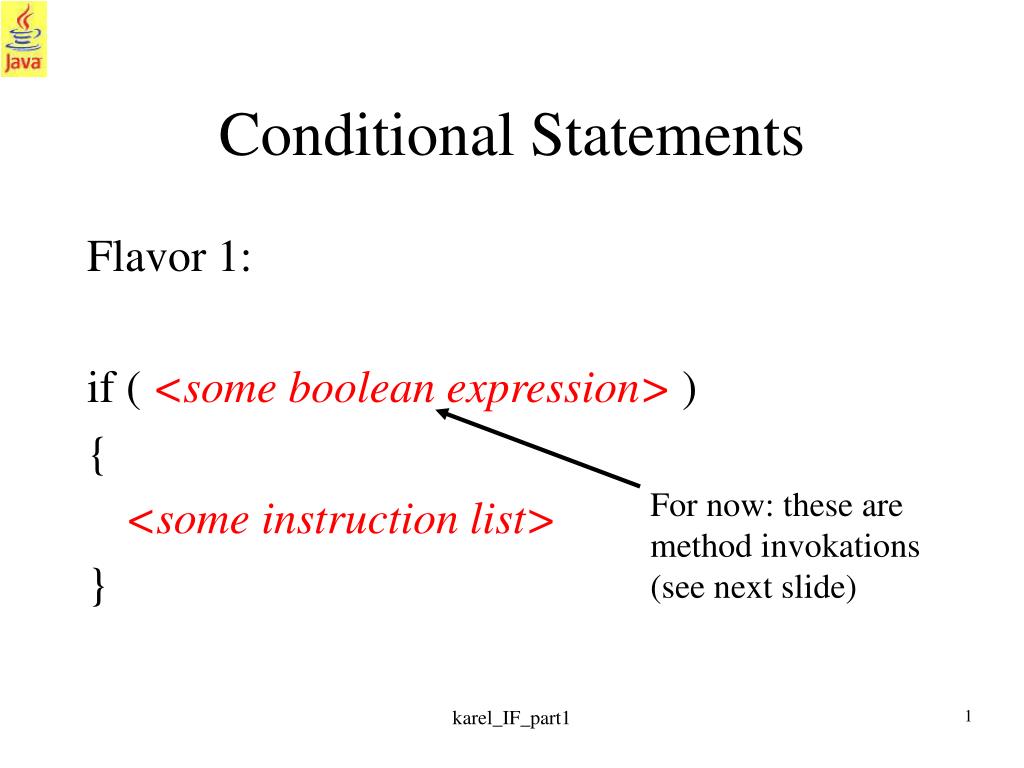 Java

Conditional Statements

Flavor 1:

if ( <some boolean expression> )
{
<some instruction list>
}

For now: these are method invokations (see next slide)

karel_IF_part1

1